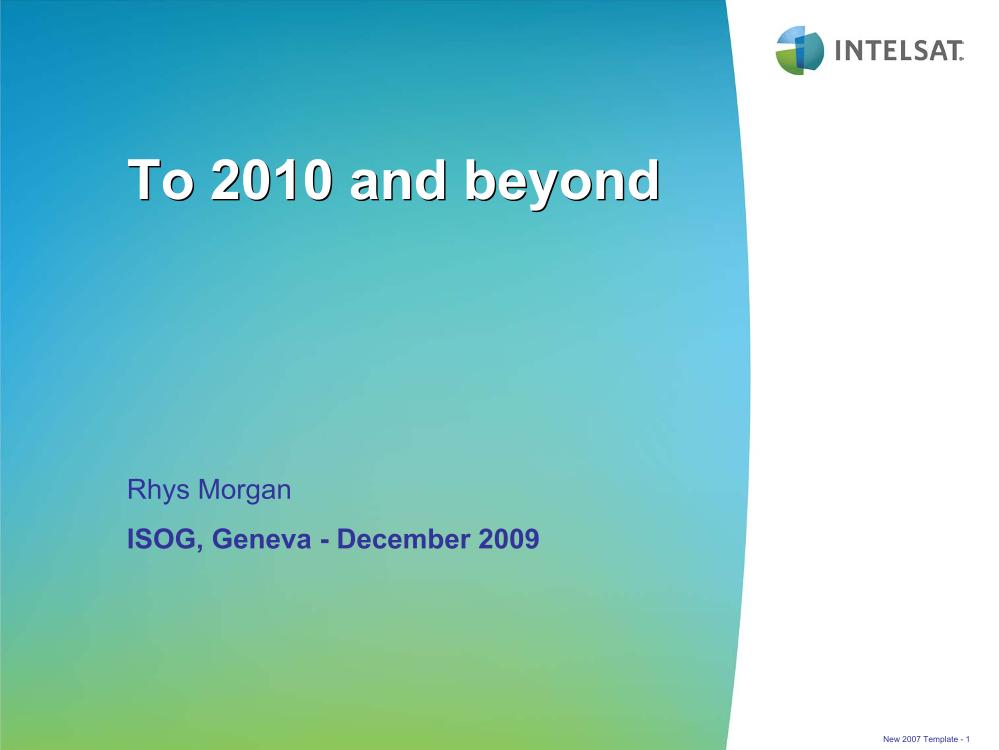 INTELSAT

To 2010 and beyond

Rhys Morgan

ISOG, Geneva - December 2009

New 2007 Template - 1